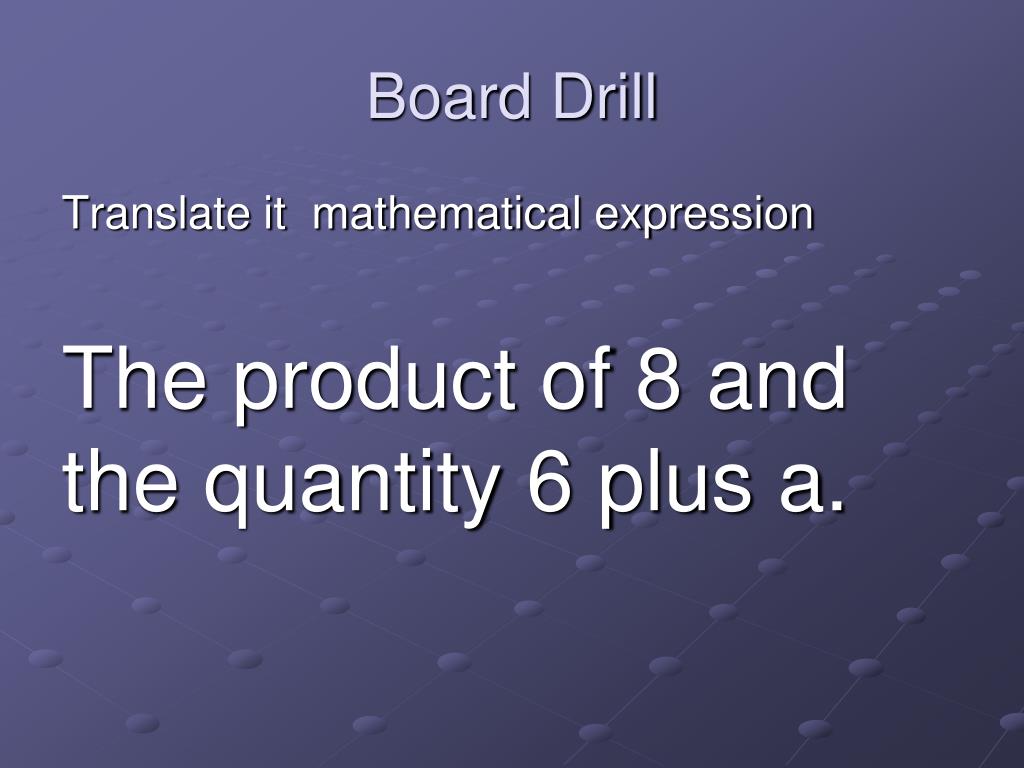 Board Drill

Translate it  mathematical expression

The product of 8 and the quantity 6 plus a.